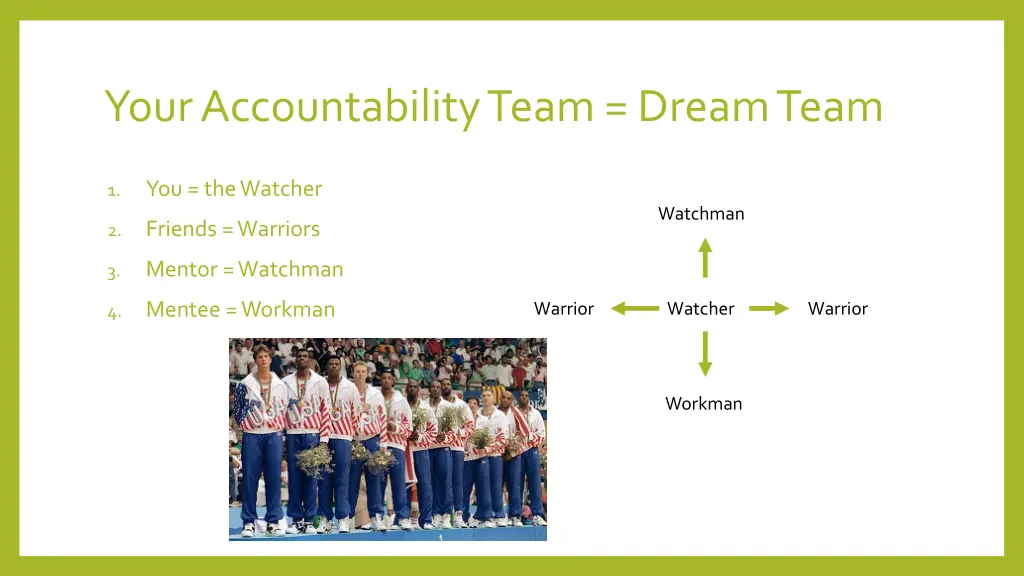 Your Accountability Team = Dream Team

1. You = the Watcher
2. Friends = Warriors
3. Mentor = Watchman
4. Mentee = Workman

Watchman

Warrior Watcher Warrior

Workman